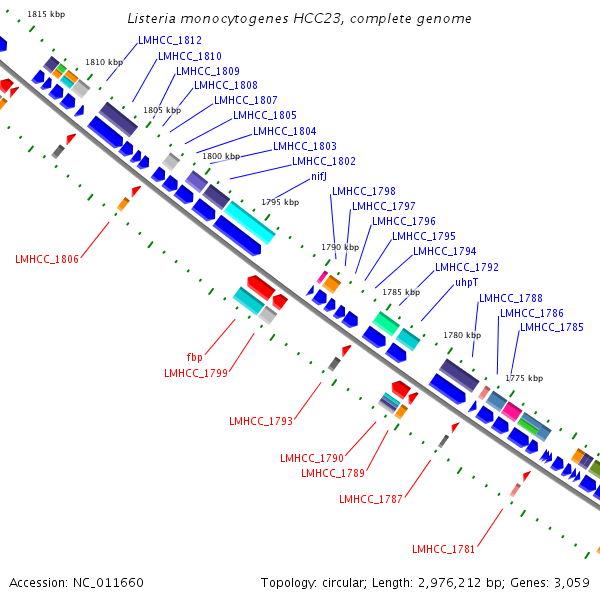 Listeria monocytogenes HCC23, complete genome

1815 kbp
1810 kbp
1805 kbp
1800 kbp
1795 kbp
1790 kbp
1785 kbp
1780 kbp
1775 kbp

LMHCC_1812
LMHCC_1810
LMHCC_1809
LMHCC_1808
LMHCC_1807
LMHCC_1805
LMHCC_1804
LMHCC_1803
LMHCC_1802
nifJ
LMHCC_1798
LMHCC_1797
LMHCC_1796
LMHCC_1795
LMHCC_1794
LMHCC_1792
uhpT
LMHCC_1788
LMHCC_1786
LMHCC_1785

LMHCC_1806
fbp
LMHCC_1799
LMHCC_1793
LMHCC_1790
LMHCC_1789
LMHCC_1787
LMHCC_1781

Accession: NC_011660
Topology: circular; Length: 2,976,212 bp; Genes: 3,059